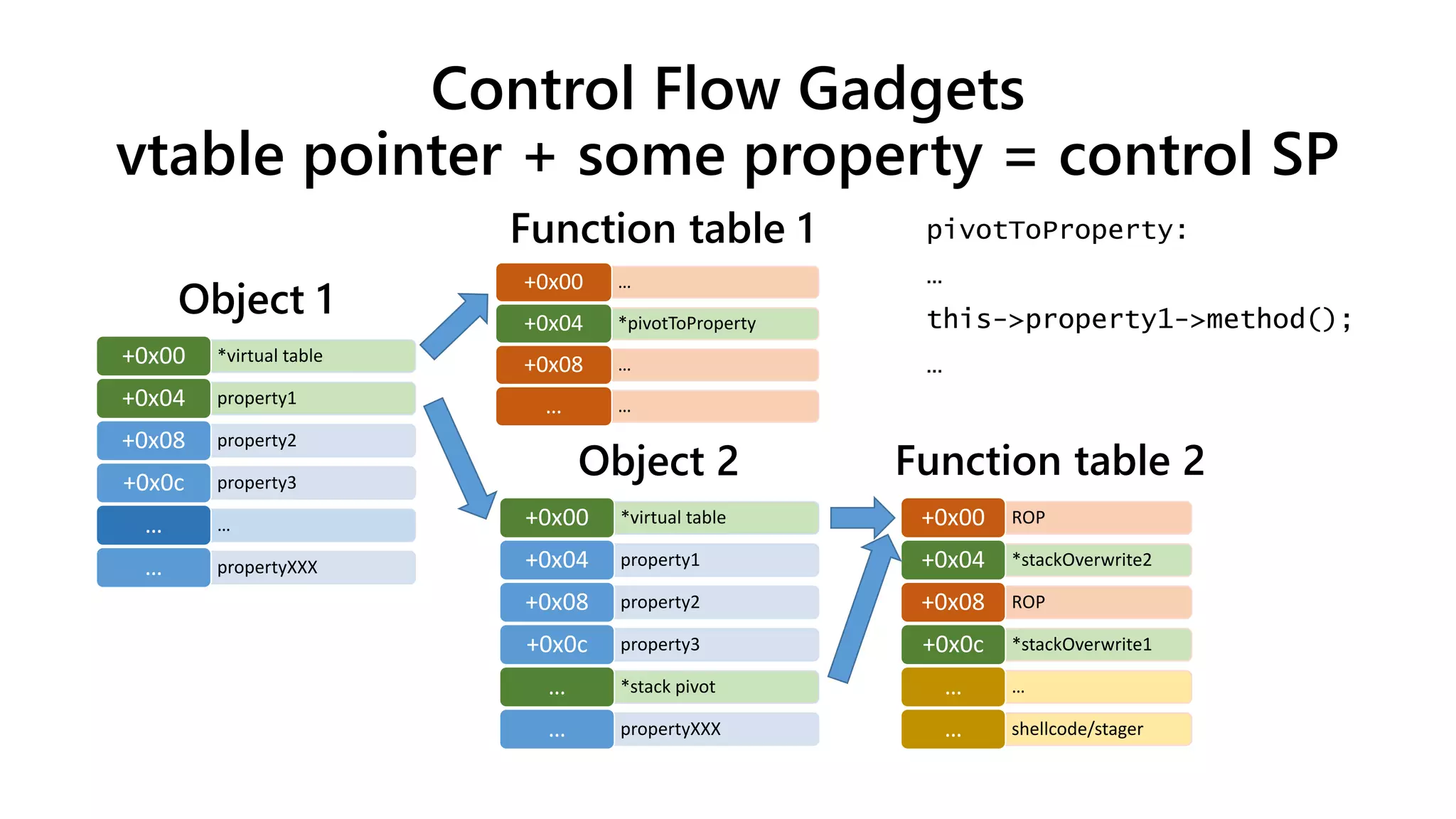 Control Flow Gadgets
vtable pointer + some property = control SP

Object 1

| +0x00 | *virtual table |
|---|---|
| +0x04 | property1 |
| +0x08 | property2 |
| +0x0c | property3 |
| ... | ... |
| ... | propertyXXX |

Function table 1

| +0x00 | ... |
|---|---|
| +0x04 | *pivotToProperty |
| +0x08 | ... |
| ... | ... |

pivotToProperty:
...
this->property1->method();
...

Object 2

| +0x00 | *virtual table |
|---|---|
| +0x04 | property1 |
| +0x08 | property2 |
| +0x0c | property3 |
| ... | *stack pivot |
| ... | propertyXXX |

Function table 2

| +0x00 | ROP |
|---|---|
| +0x04 | *stackOverwrite2 |
| +0x08 | ROP |
| +0x0c | *stackOverwrite1 |
| ... | ... |
| ... | shellcode/stager |